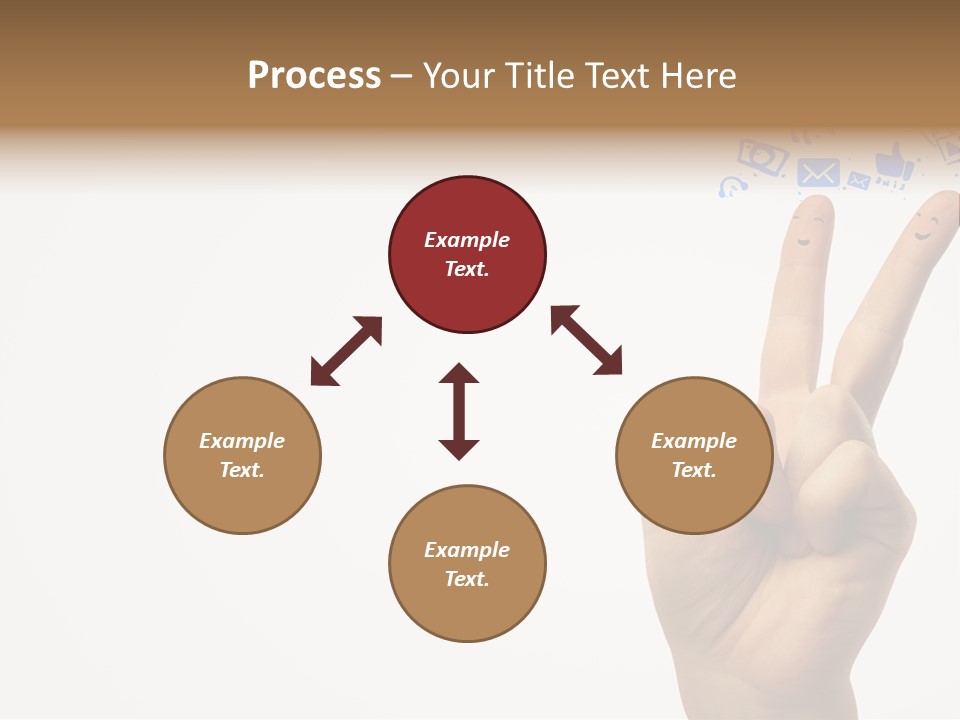 Process – Your Title Text Here

Example Text.

Example Text.

Example Text.

Example Text.